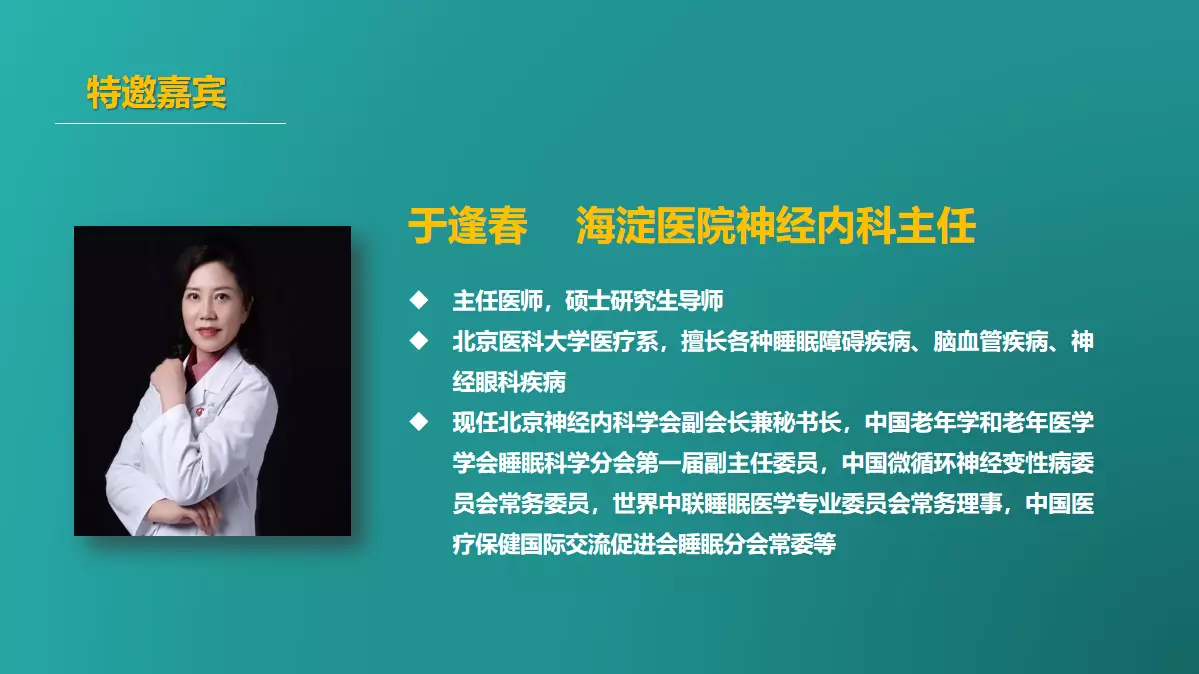 特邀嘉宾

于逢春　海淀医院神经内科主任

◆ 主任医师，硕士研究生导师

◆ 北京医科大学医疗系，擅长各种睡眠障碍疾病、脑血管疾病、神经眼科疾病

◆ 现任北京神经内科学会副会长兼秘书长，中国老年学和老年医学学会睡眠科学分会第一届副主任委员，中国微循环神经变性病委员会常务委员，世界中联睡眠医学专业委员会常务理事，中国医疗保健国际交流促进会睡眠分会常委等